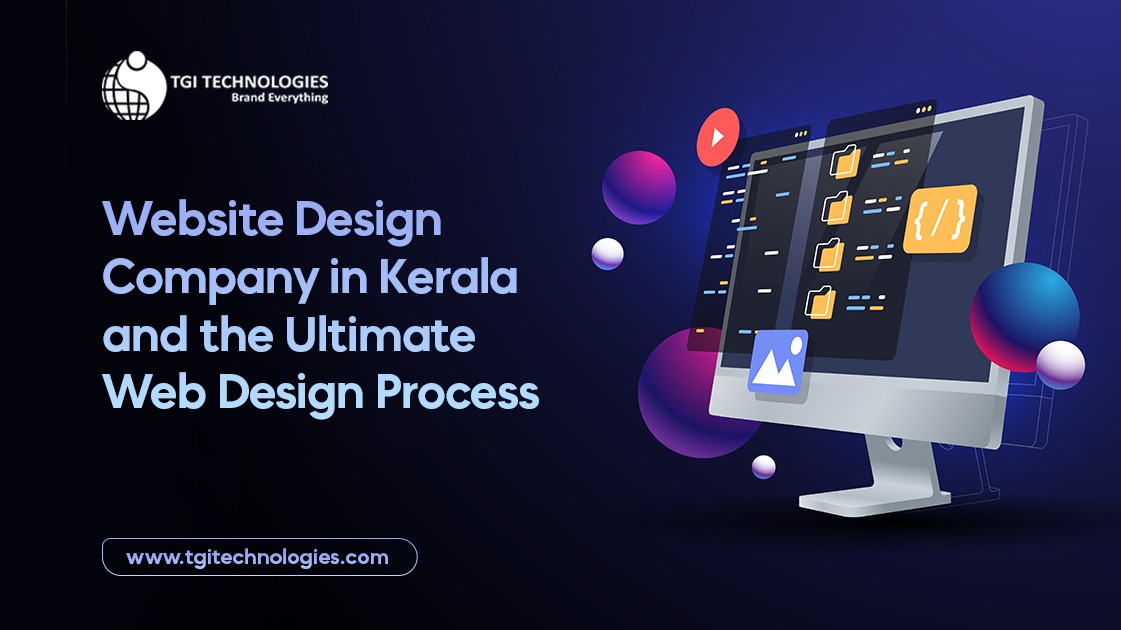 TGI TECHNOLOGIES
Brand Everything

Website Design Company in Kerala and the Ultimate Web Design Process

{/}

www.tgitechnologies.com